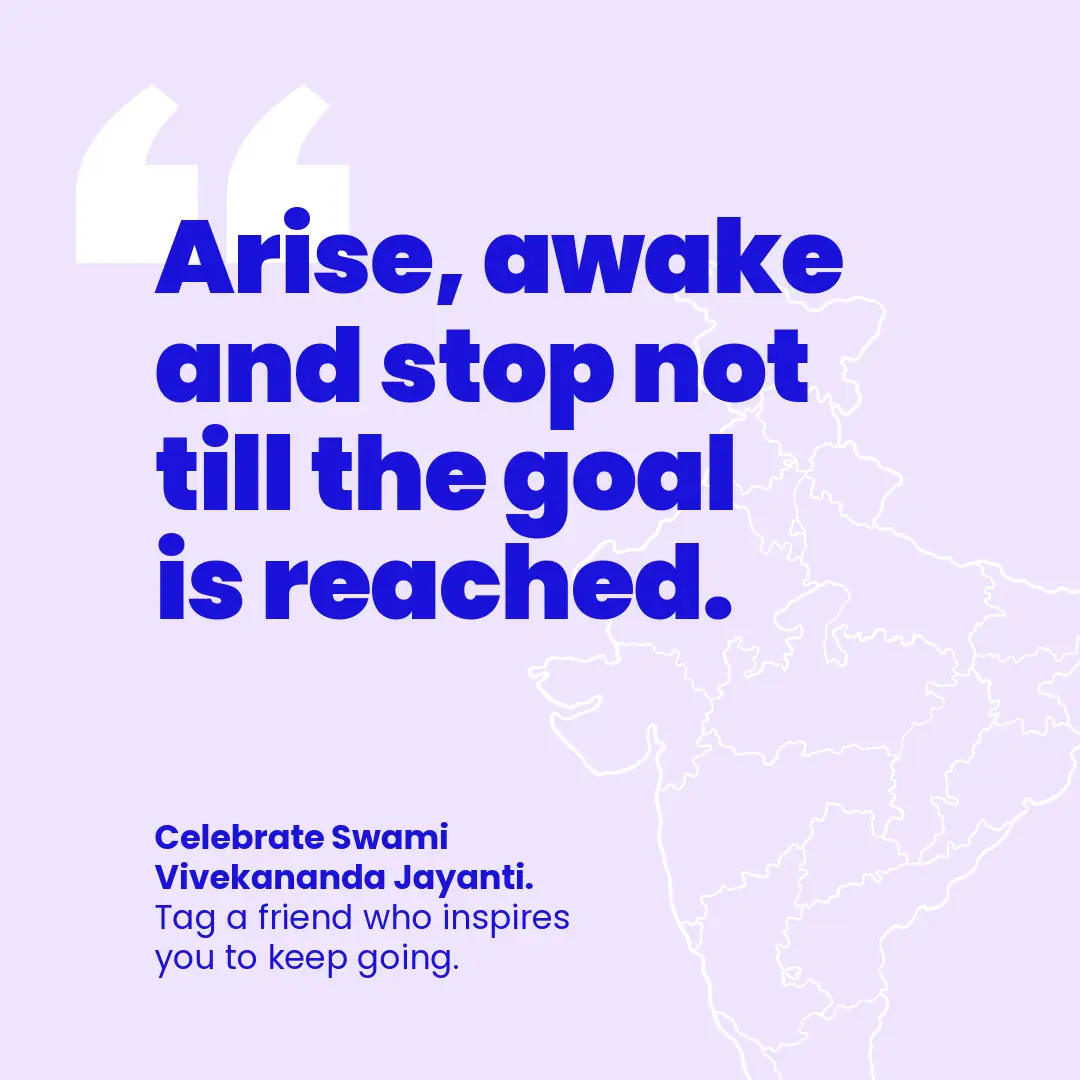 “

Arise, awake and stop not till the goal is reached.

Celebrate Swami Vivekananda Jayanti.
Tag a friend who inspires you to keep going.